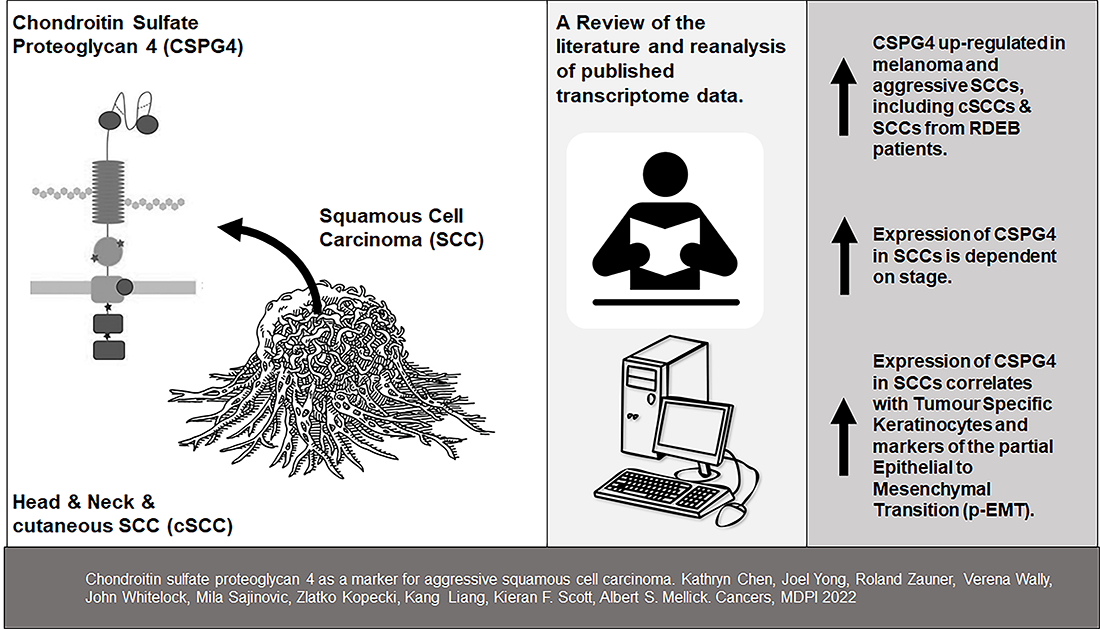 Chondroitin Sulfate Proteoglycan 4 (CSPG4)

Squamous Cell Carcinoma (SCC)

Head & Neck & cutaneous SCC (cSCC)

A Review of the literature and reanalysis of published transcriptome data.

CSPG4 up-regulated in melanoma and aggressive SCCs, including cSCCs & SCCs from RDEB patients.

Expression of CSPG4 in SCCs is dependent on stage.

Expression of CSPG4 in SCCs correlates with Tumour Specific Keratinocytes and markers of the partial Epithelial to Mesenchymal Transition (p-EMT).

Chondroitin sulfate proteoglycan 4 as a marker for aggressive squamous cell carcinoma. Kathryn Chen, Joel Yong, Roland Zauner, Verena Wally, John Whitelock, Mila Sajinovic, Zlatko Kopecki, Kang Liang, Kieran F. Scott, Albert S. Mellick. Cancers, MDPI 2022